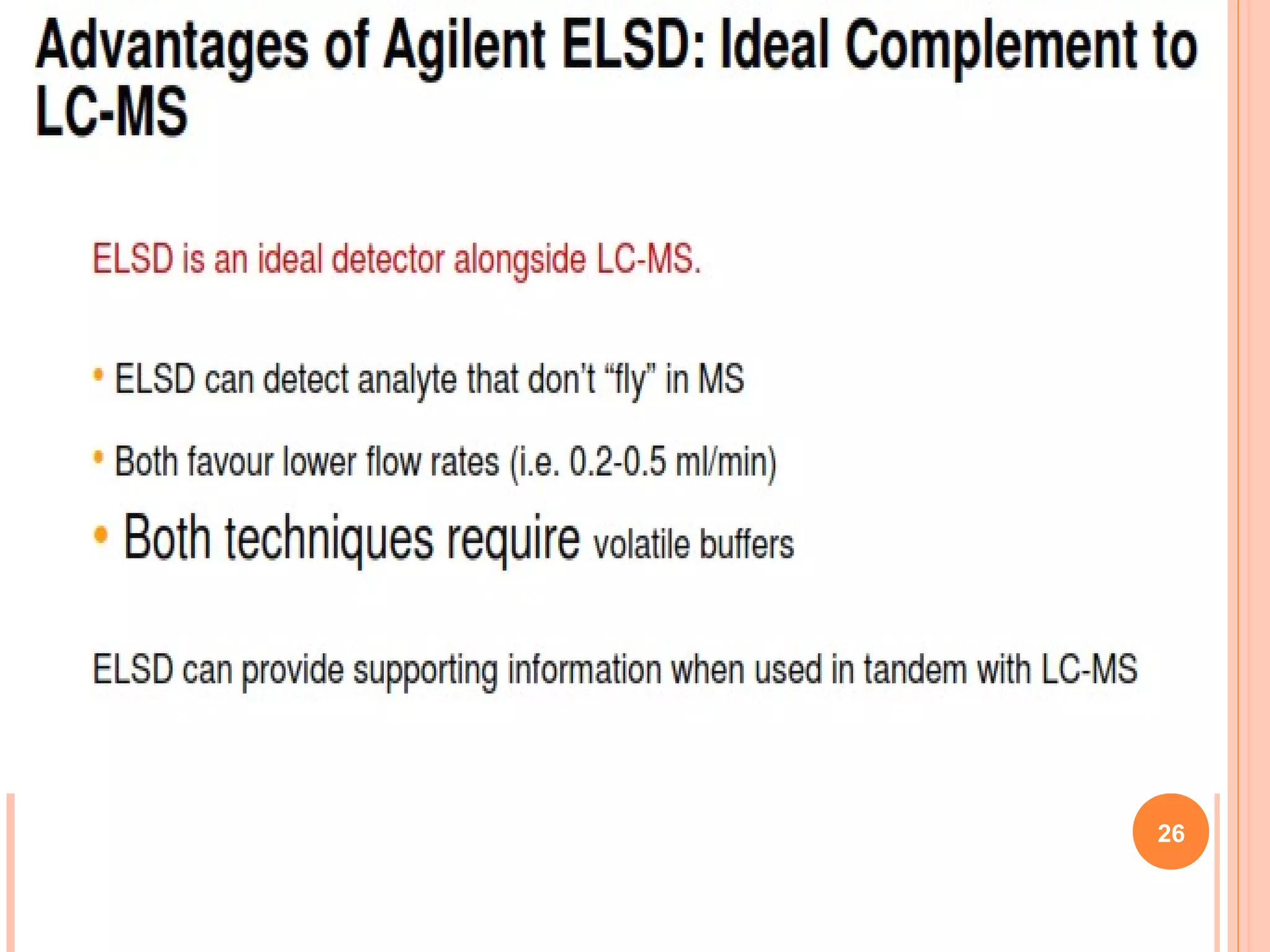 Advantages of Agilent ELSD: Ideal Complement to LC-MS

ELSD is an ideal detector alongside LC-MS.

• ELSD can detect analyte that don't "fly" in MS

• Both favour lower flow rates (i.e. 0.2-0.5 ml/min)

• Both techniques require volatile buffers

ELSD can provide supporting information when used in tandem with LC-MS

26